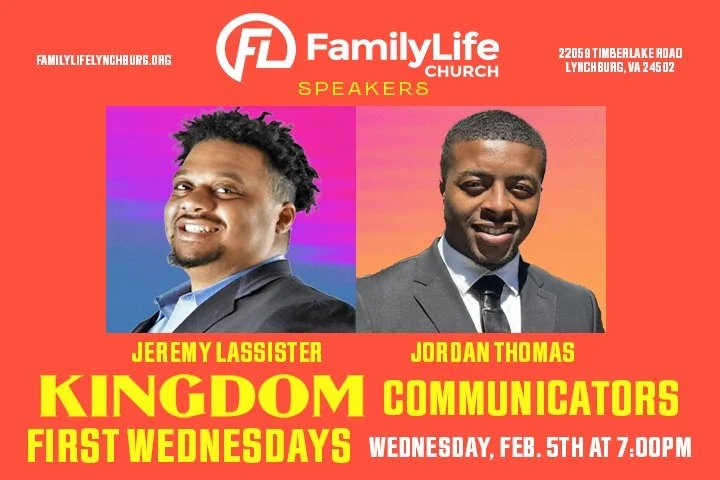 FAMILYLIFELYNCHBURG.ORG

FL FamilyLife CHURCH

SPEAKERS

22059 TIMBERLAKE ROAD
LYNCHBURG, VA 24502

JEREMY LASSISTER

JORDAN THOMAS

KINGDOM COMMUNICATORS

FIRST WEDNESDAYS

WEDNESDAY, FEB. 5TH AT 7:00PM